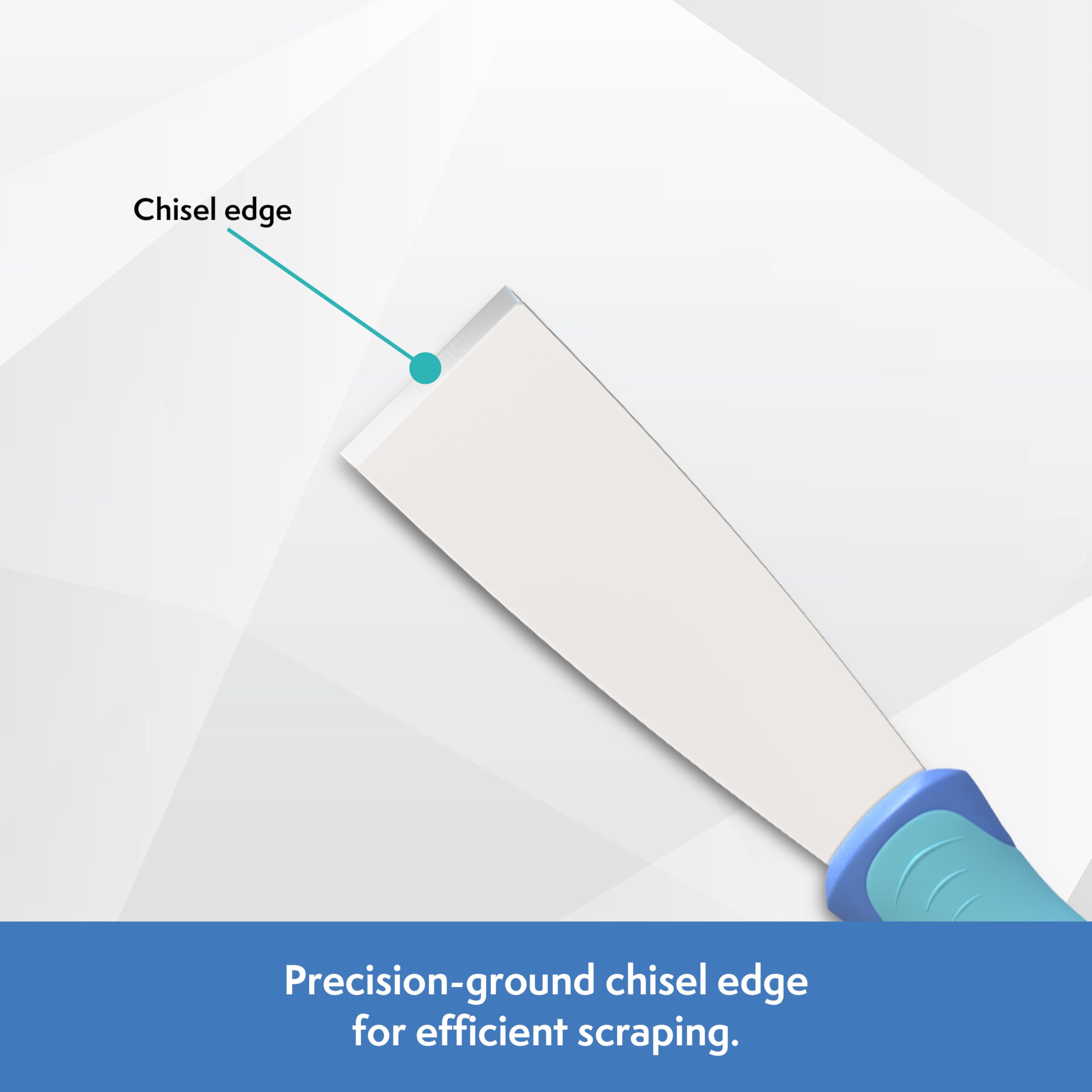 Chisel edge

Precision-ground chisel edge for efficient scraping.